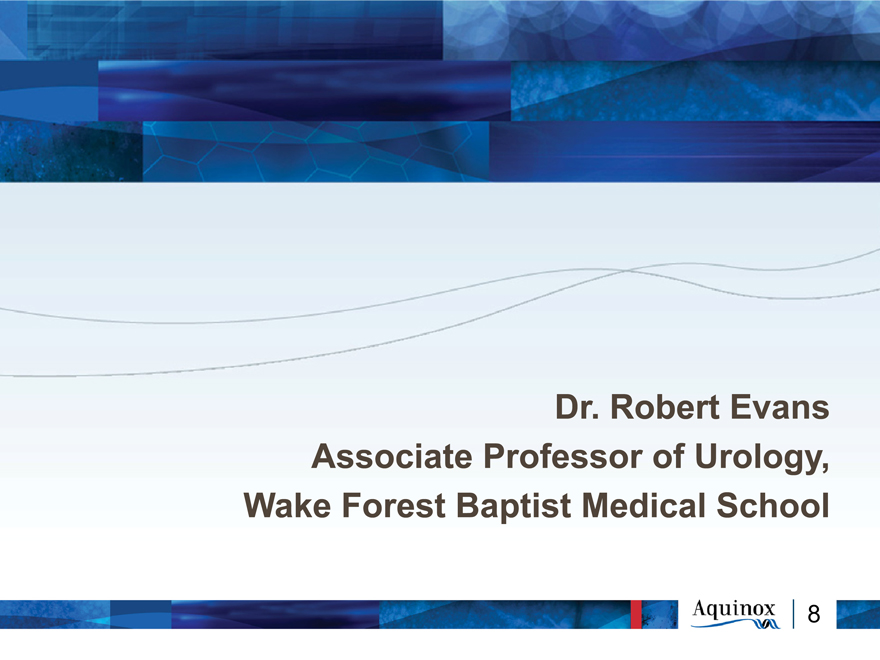 Dr. Robert Evans
Associate Professor of Urology,
Wake Forest Baptist Medical School

Aquinox 8